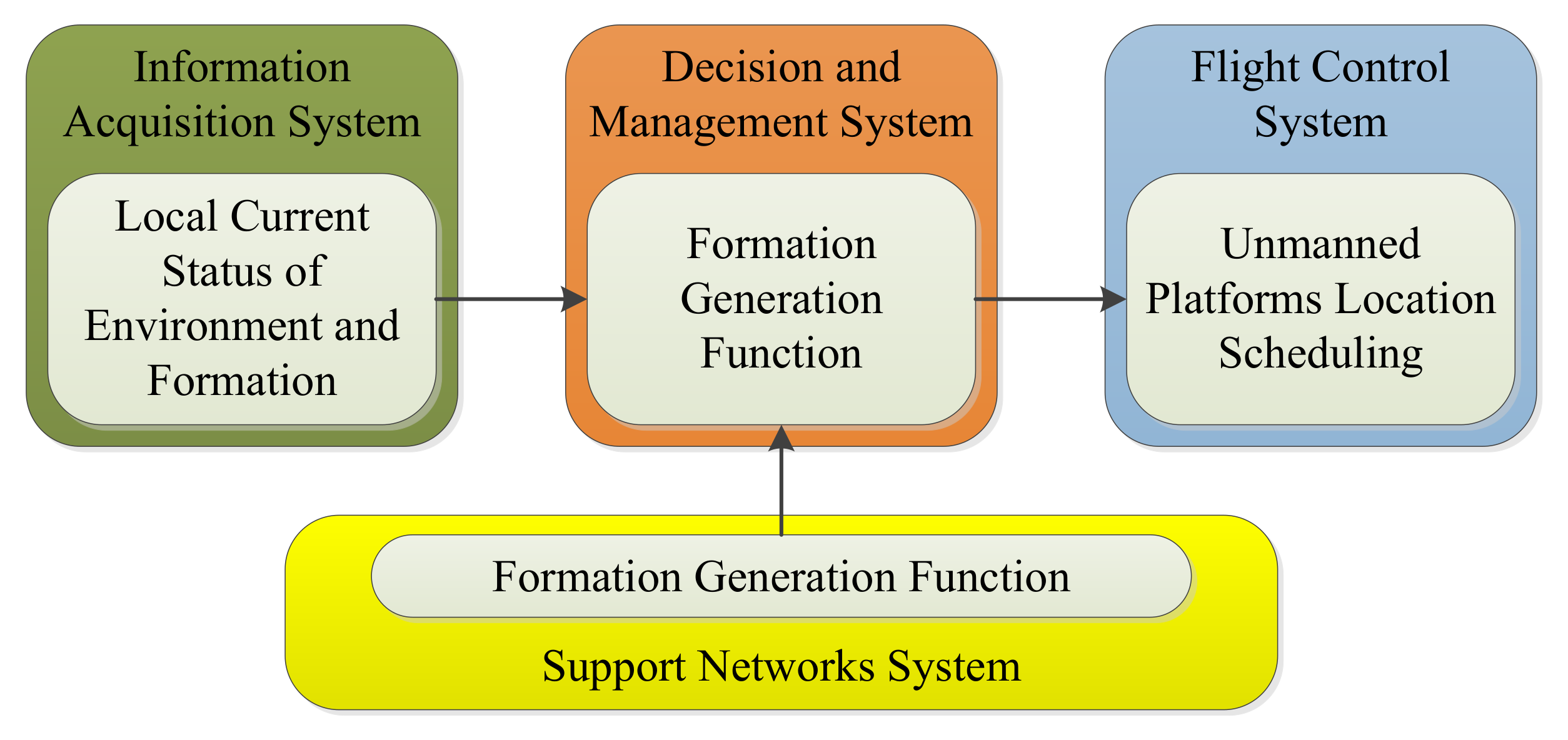 Information Acquisition System

Local Current Status of Environment and Formation

Decision and Management System

Formation Generation Function

Flight Control System

Unmanned Platforms Location Scheduling

Formation Generation Function

Support Networks System